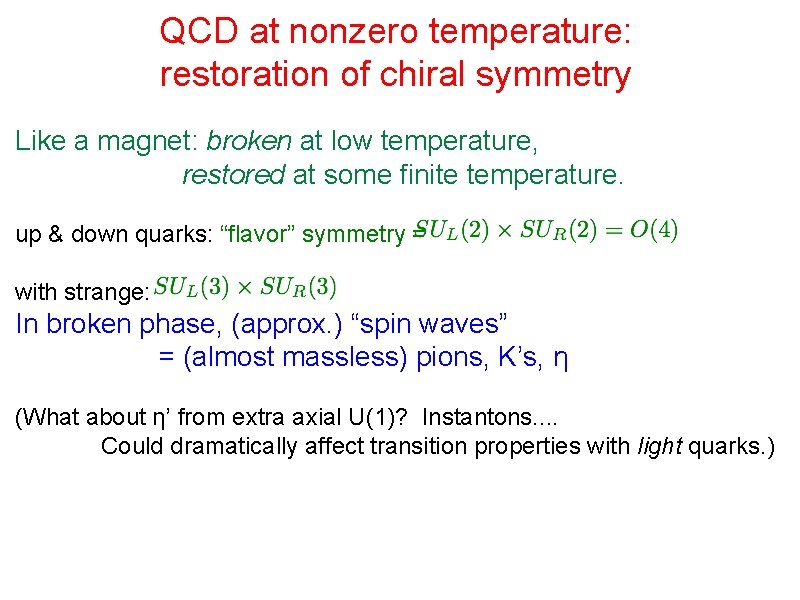 QCD at nonzero temperature: restoration of chiral symmetry

Like a magnet: broken at low temperature,
restored at some finite temperature.

up & down quarks: “flavor” symmetry = $SU_L(2) \times SU_R(2) = O(4)$

with strange: $SU_L(3) \times SU_R(3)$

In broken phase, (approx.) “spin waves”
= (almost massless) pions, K’s, η

(What about η’ from extra axial U(1)? Instantons....
Could dramatically affect transition properties with light quarks.)